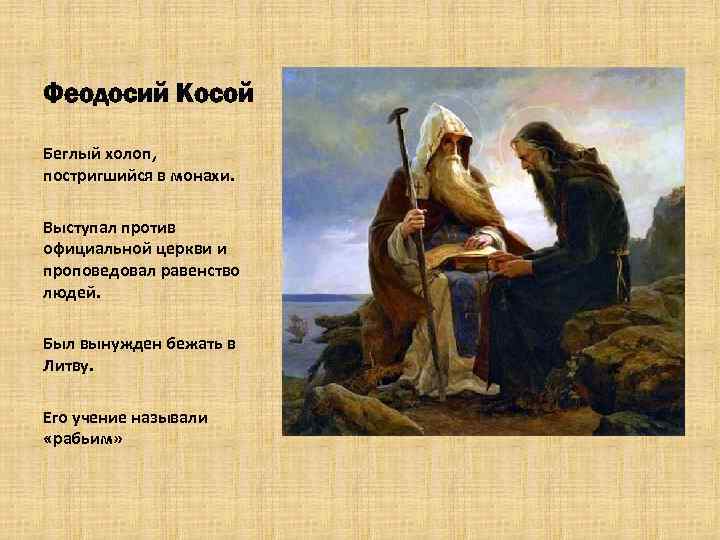 Феодосий Косой

Беглый холоп, постригшийся в монахи.

Выступал против официальной церкви и проповедовал равенство людей.

Был вынужден бежать в Литву.

Его учение называли «рабьим»